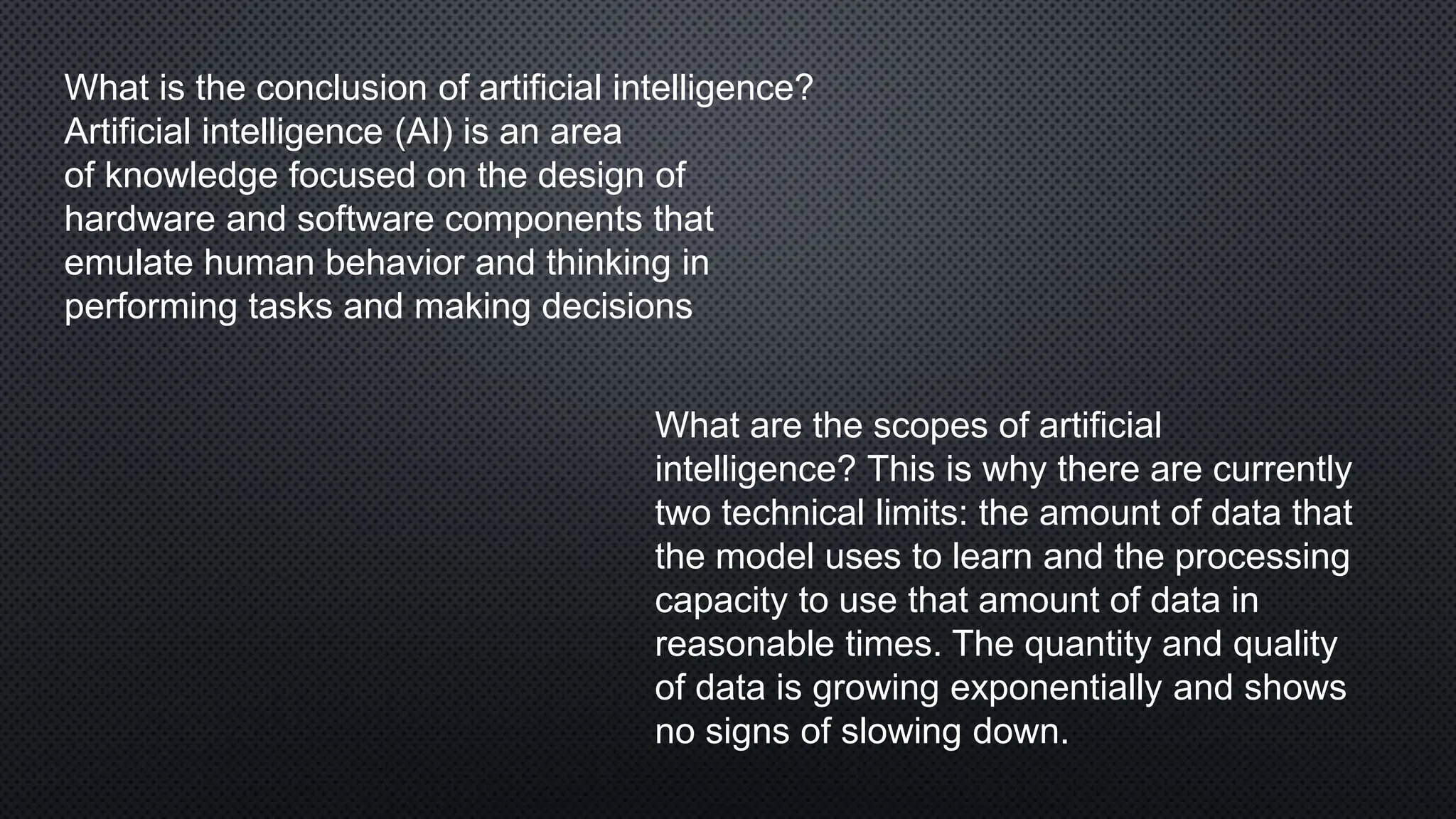 What is the conclusion of artificial intelligence? Artificial intelligence (AI) is an area of knowledge focused on the design of hardware and software components that emulate human behavior and thinking in performing tasks and making decisions

What are the scopes of artificial intelligence? This is why there are currently two technical limits: the amount of data that the model uses to learn and the processing capacity to use that amount of data in reasonable times. The quantity and quality of data is growing exponentially and shows no signs of slowing down.